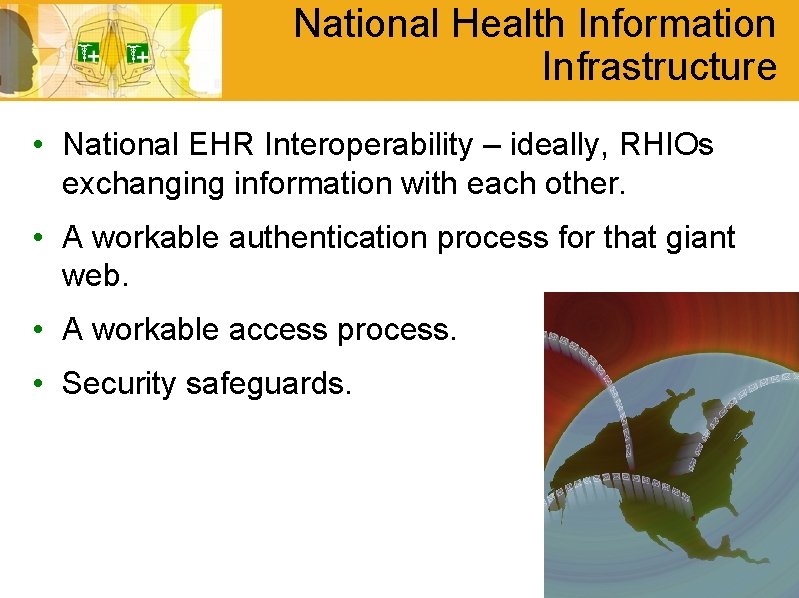 National Health Information Infrastructure

• National EHR Interoperability – ideally, RHIOs exchanging information with each other.

• A workable authentication process for that giant web.

• A workable access process.

• Security safeguards.